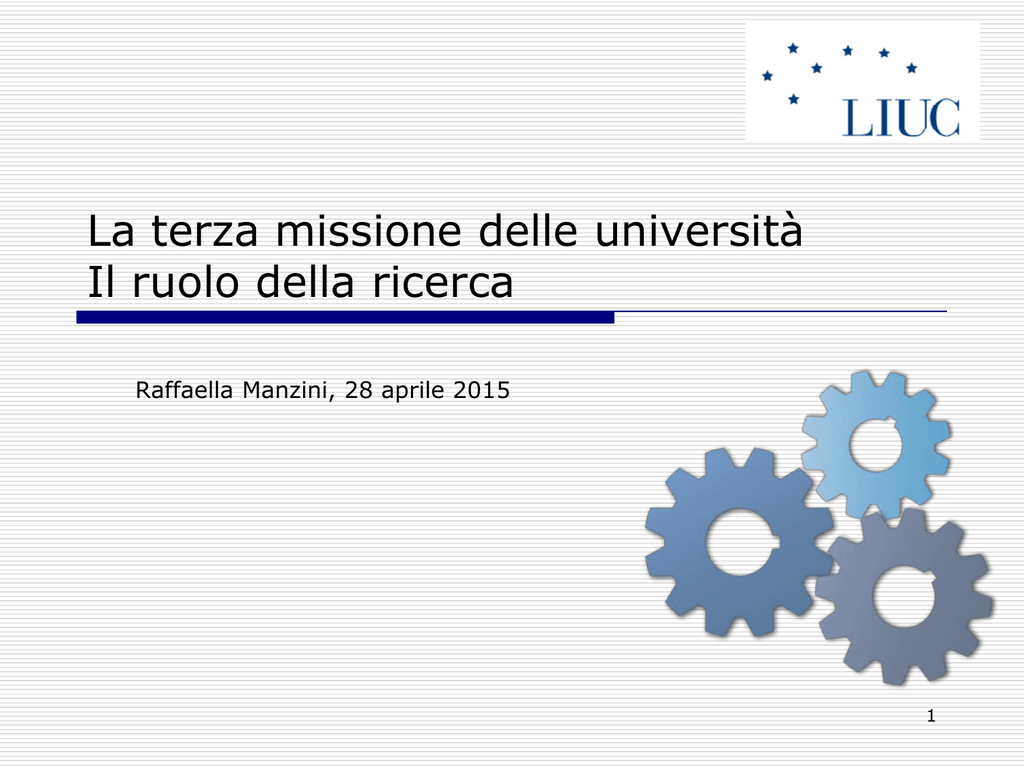 LIUC

La terza missione delle università
Il ruolo della ricerca

Raffaella Manzini, 28 aprile 2015

1